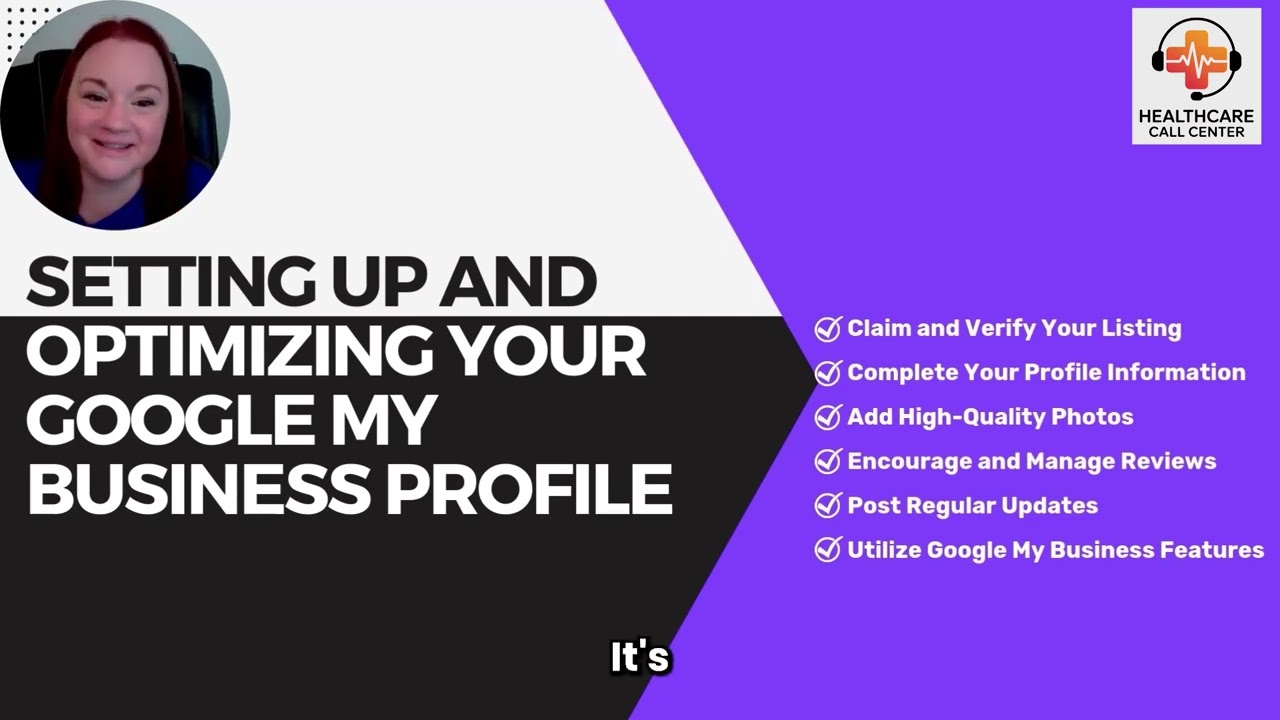 HEALTHCARE
CALL CENTER

SETTING UP AND OPTIMIZING YOUR GOOGLE MY BUSINESS PROFILE

Claim and Verify Your Listing
Complete Your Profile Information
Add High-Quality Photos
Encourage and Manage Reviews
Post Regular Updates
Utilize Google My Business Features

It's